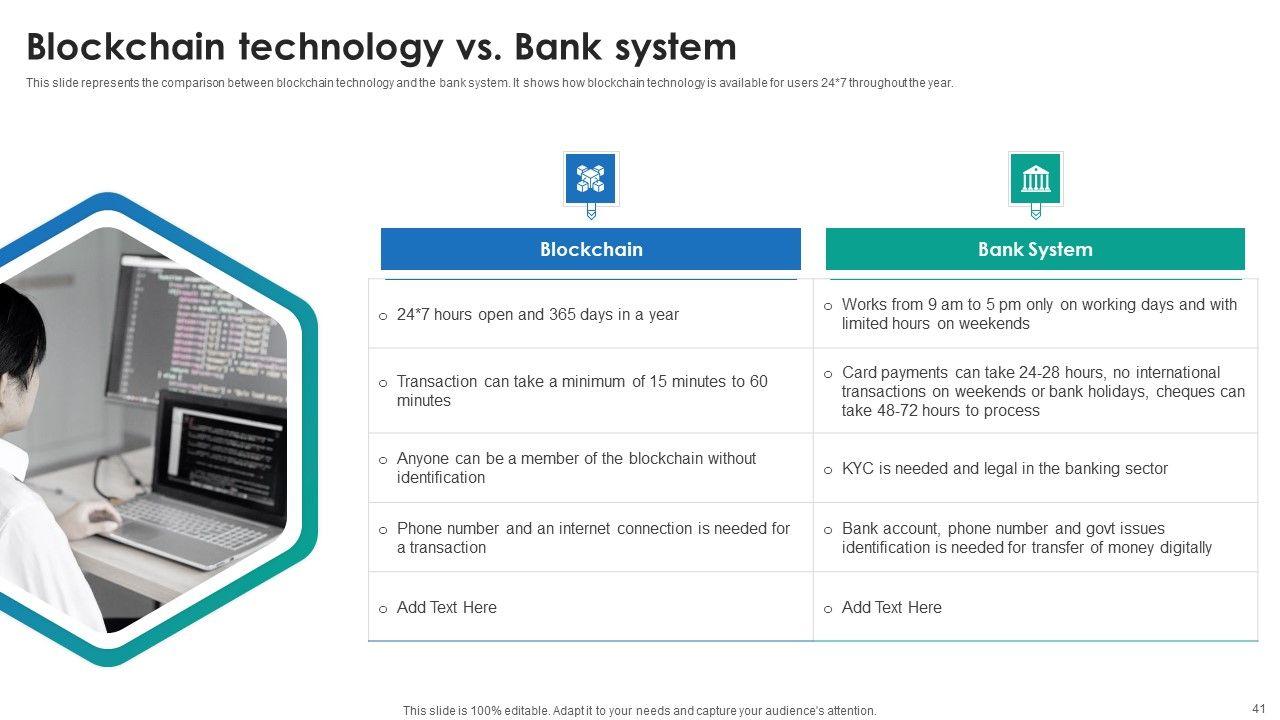 Blockchain technology vs. Bank system

This slide represents the comparison between blockchain technology and the bank system. It shows how blockchain technology is available for users 24*7 throughout the year.

| Blockchain | Bank System |
|---|---|
| o 24*7 hours open and 365 days in a year | o Works from 9 am to 5 pm only on working days and with limited hours on weekends |
| o Transaction can take a minimum of 15 minutes to 60 minutes | o Card payments can take 24-28 hours, no international transactions on weekends or bank holidays, cheques can take 48-72 hours to process |
| o Anyone can be a member of the blockchain without identification | o KYC is needed and legal in the banking sector |
| o Phone number and an internet connection is needed for a transaction | o Bank account, phone number and govt issues identification is needed for transfer of money digitally |
| o Add Text Here | o Add Text Here |

This slide is 100% editable. Adapt it to your needs and capture your audience's attention.

41